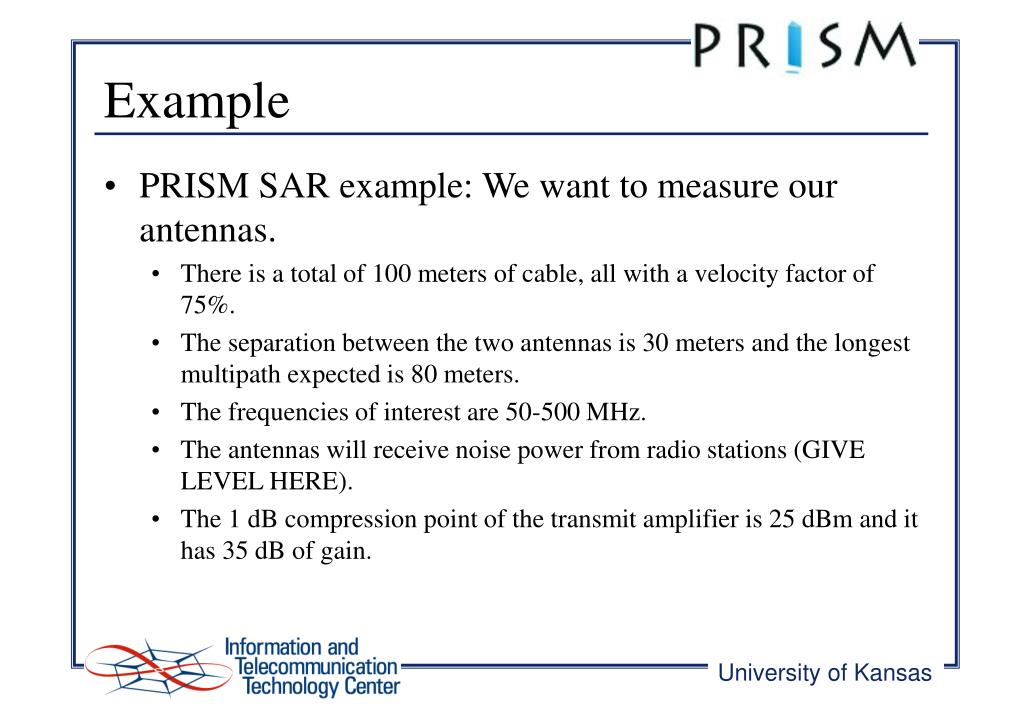 PRISM

Example

• PRISM SAR example: We want to measure our antennas.
  • There is a total of 100 meters of cable, all with a velocity factor of 75%.
  • The separation between the two antennas is 30 meters and the longest multipath expected is 80 meters.
  • The frequencies of interest are 50-500 MHz.
  • The antennas will receive noise power from radio stations (GIVE LEVEL HERE).
  • The 1 dB compression point of the transmit amplifier is 25 dBm and it has 35 dB of gain.

Information and Telecommunication Technology Center

University of Kansas